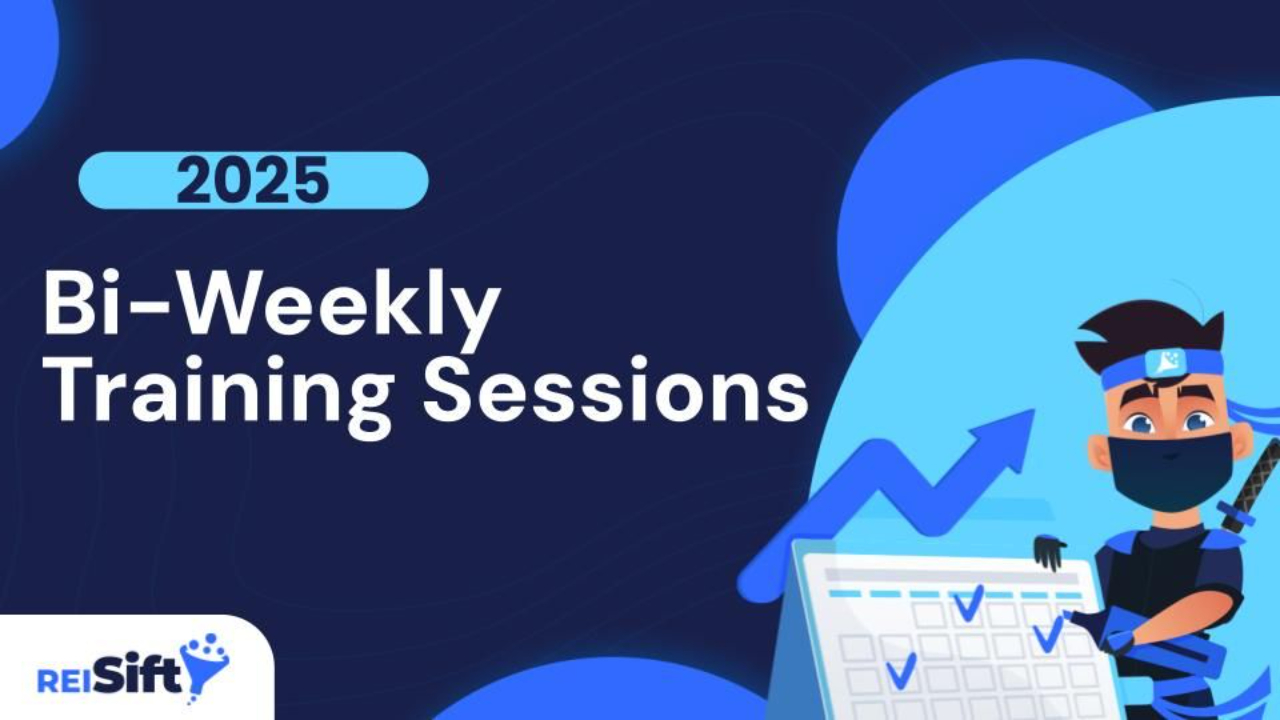 2025

Bi-Weekly Training Sessions

REISift